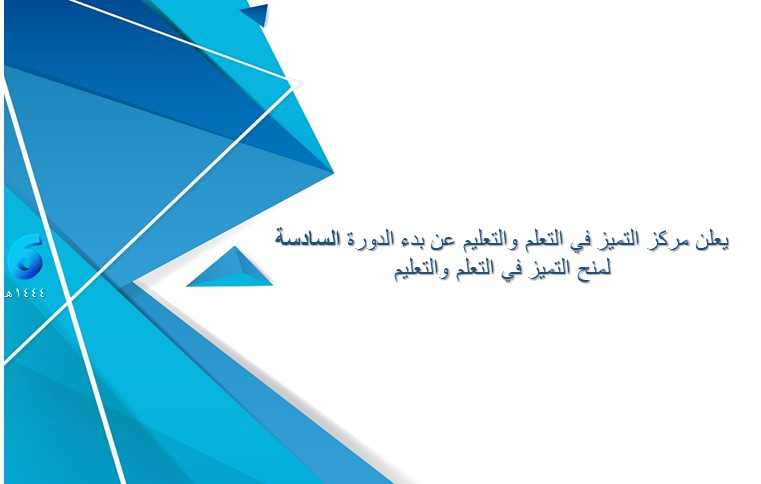 يعلن مركز التميز في التعلم والتعليم عن بدء الدورة السادسة لمنح التميز في التعلم والتعليم

6
١٤٤٤هـ